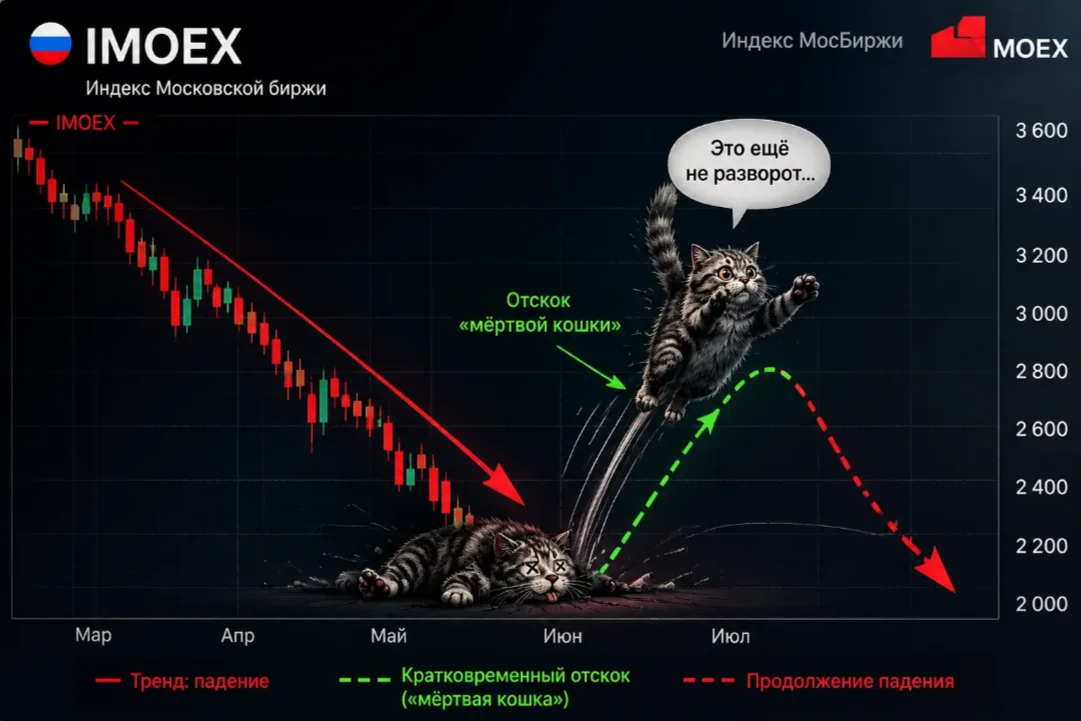 IMOEX
Индекс Московской биржи

Индекс МосБиржи

MOEX

IMOEX

Это ещё не разворот...

Отскок «мёртвой кошки»

3 600
3 400
3 200
3 000
2 800
2 600
2 400
2 200
2 000

Мар
Апр
Май
Июн
Июл

Тренд: падение
Кратковременный отскок («мёртвая кошка»)
Продолжение падения